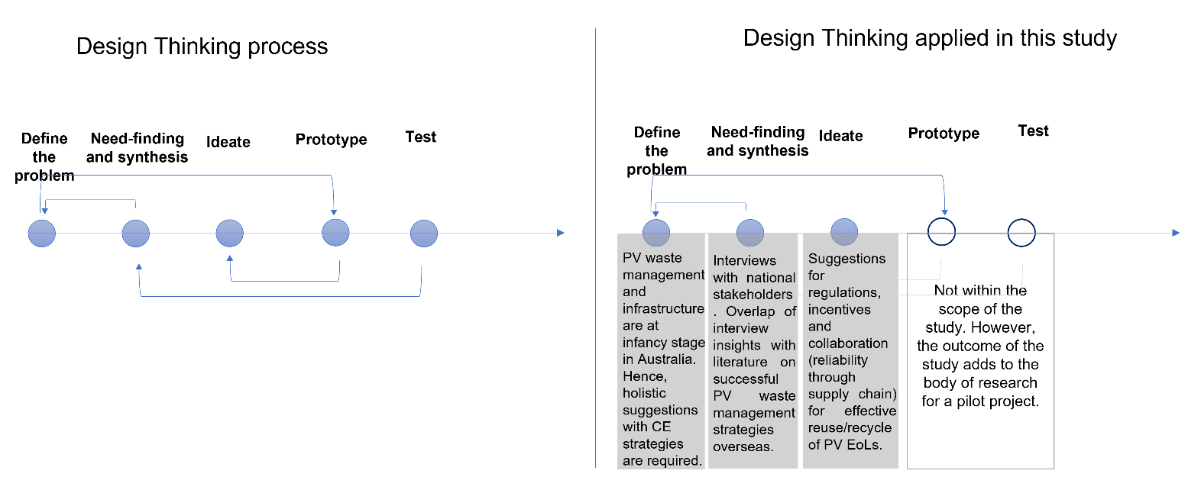 Design Thinking process

Define the problem

Need-finding and synthesis

Ideate

Prototype

Test

Design Thinking applied in this study

Define the problem

Need-finding and synthesis

Ideate

Prototype

Test

PV waste management and infrastructure are at infancy stage in Australia. Hence, holistic suggestions with CE strategies are required.

Interviews with national stakeholders. Overlap of interview insights with literature on successful PV waste management strategies overseas.

Suggestions for regulations, incentives and collaboration (reliability through supply chain) for effective reuse/recycle of PV EoLs.

Not within the scope of the study. However, the outcome of the study adds to the body of research for a pilot project.